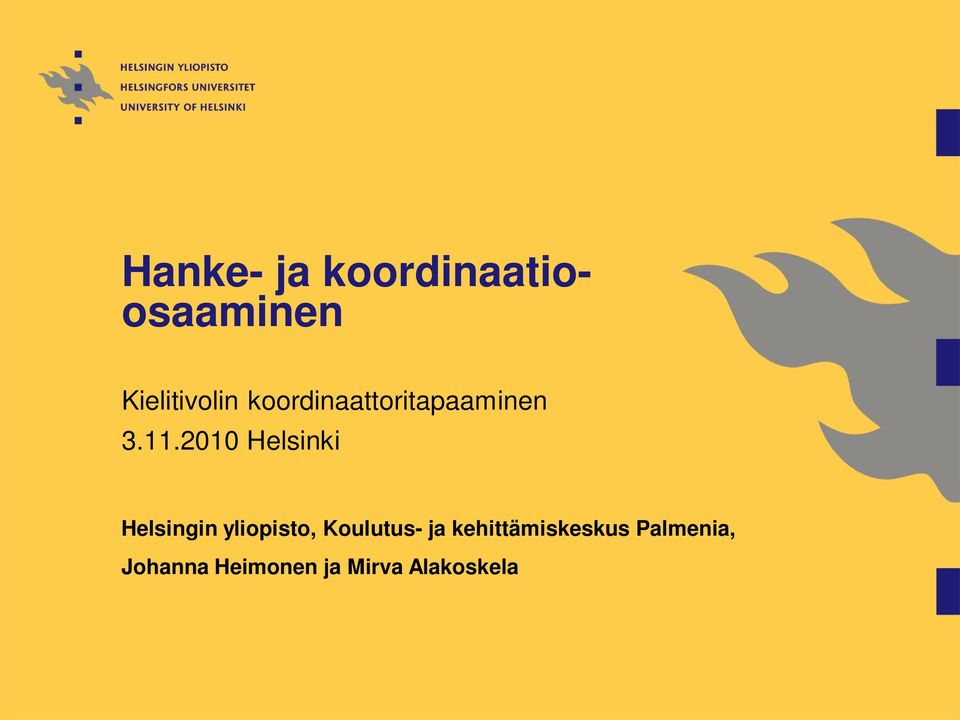 HELSINGIN YLIOPISTO
HELSINGFORS UNIVERSITET
UNIVERSITY OF HELSINKI

Hanke- ja koordinaatio-osaaminen

Kielitivolin koordinaattoritapaaminen
3.11.2010 Helsinki

Helsingin yliopisto, Koulutus- ja kehittämiskeskus Palmenia,
Johanna Heimonen ja Mirva Alakoskela